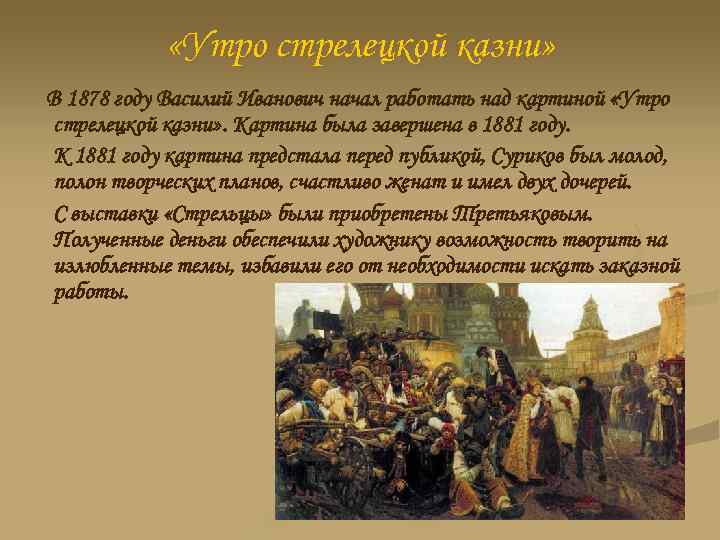 «Утро стрелецкой казни»

В 1878 году Василий Иванович начал работать над картиной «Утро стрелецкой казни». Картина была завершена в 1881 году.

К 1881 году картина предстала перед публикой, Суриков был молод, полон творческих планов, счастливо женат и имел двух дочерей.

С выставки «Стрельцы» были приобретены Третьяковым. Полученные деньги обеспечили художнику возможность творить на излюбленные темы, избавили его от необходимости искать заказной работы.